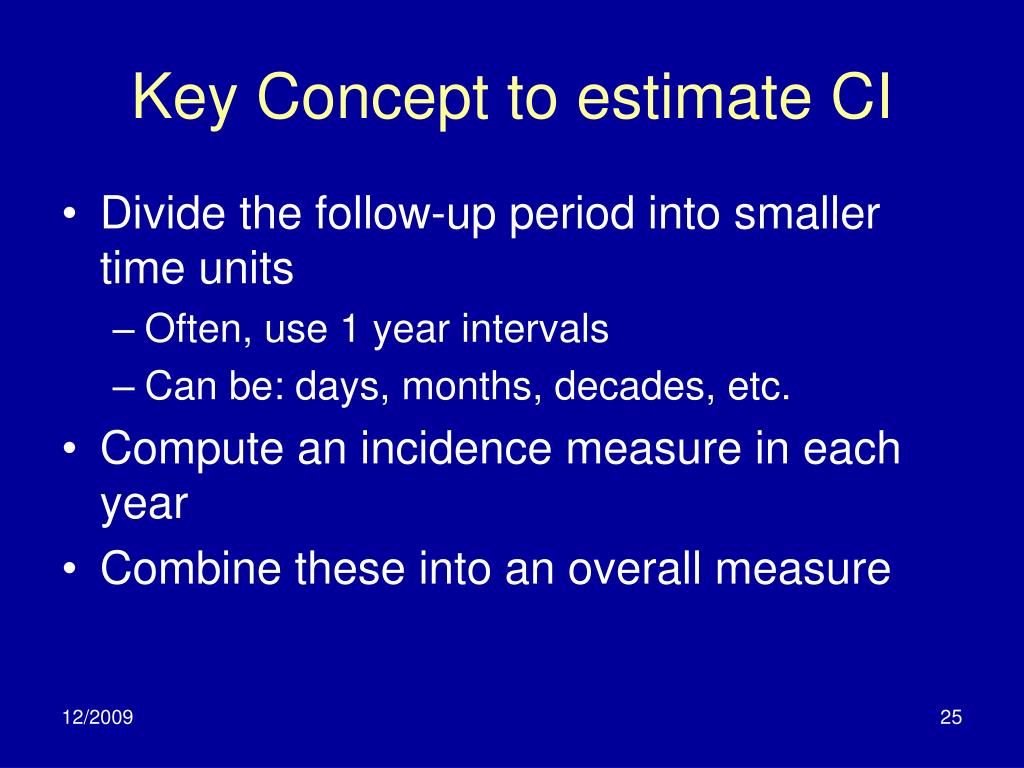 Key Concept to estimate CI

• Divide the follow-up period into smaller time units
– Often, use 1 year intervals
– Can be: days, months, decades, etc.
• Compute an incidence measure in each year
• Combine these into an overall measure

12/2009

25